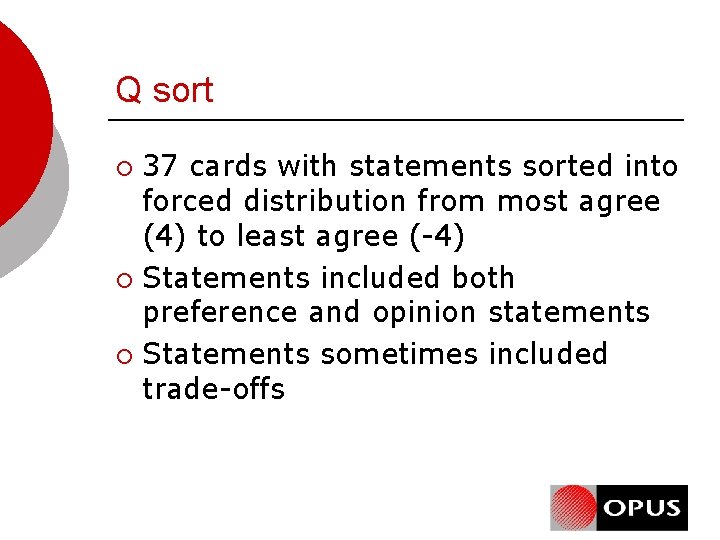 Q sort

○ 37 cards with statements sorted into forced distribution from most agree (4) to least agree (-4)
○ Statements included both preference and opinion statements
○ Statements sometimes included trade-offs

OPUS